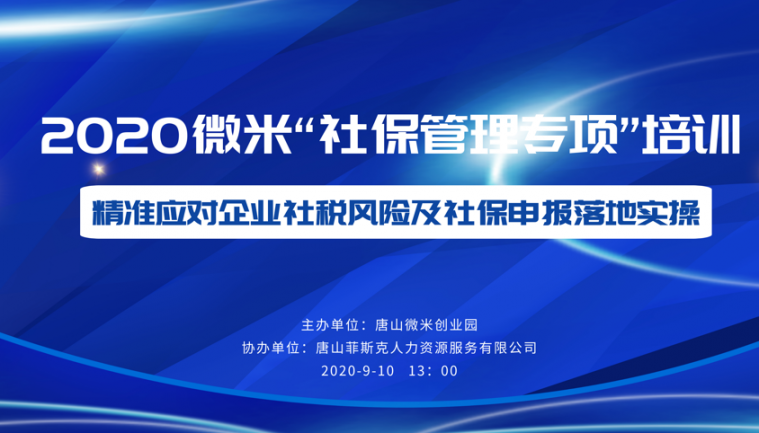 2020微米“社保管理专项”培训

精准应对企业社税风险及社保申报落地实操

主办单位：唐山微米创业园
协办单位：唐山菲斯克人力资源服务有限公司
2020-9-10 13：00